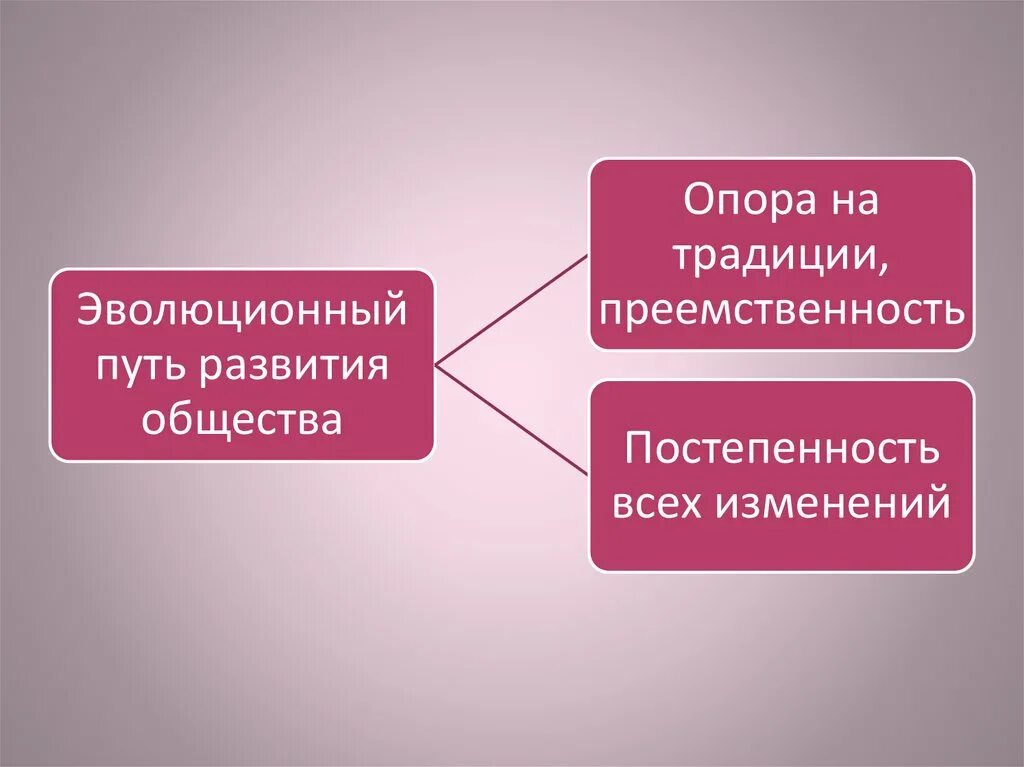 Эволюционный путь развития общества

Опора на традиции, преемственность

Постепенность всех изменений